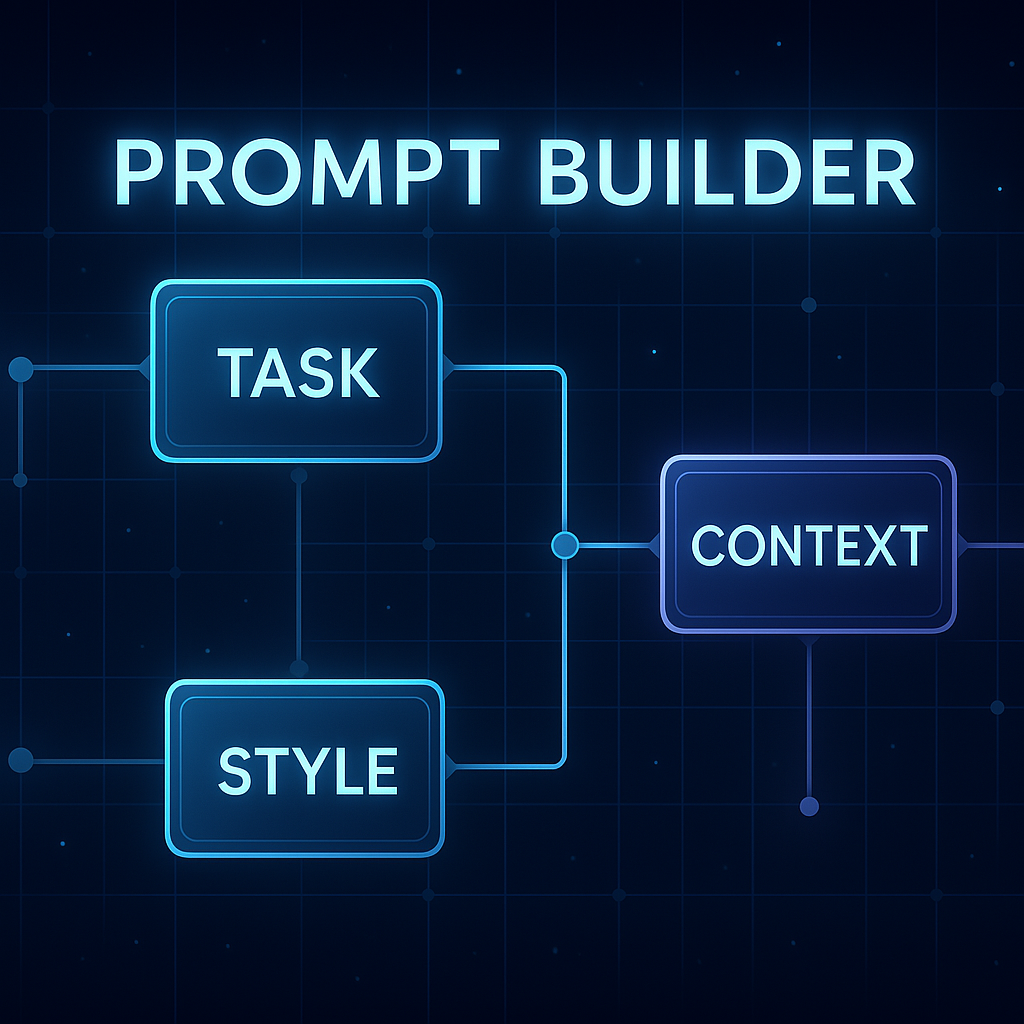 PROMPT BUILDER

TASK

CONTEXT

STYLE